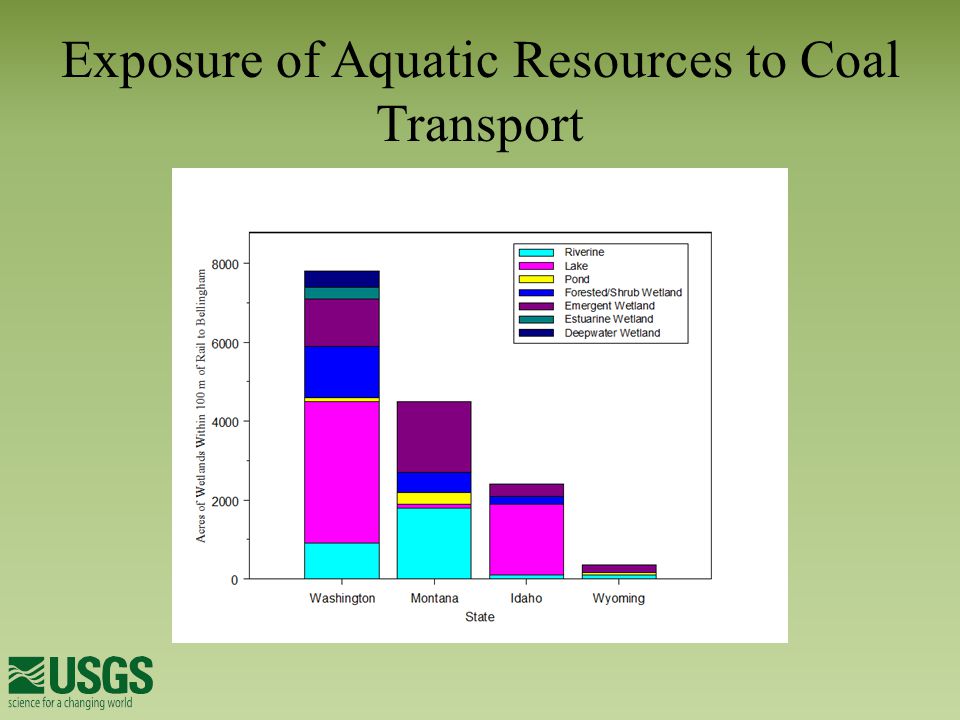 Exposure of Aquatic Resources to Coal Transport

Riverine
Lake
Pond
Forested/Shrub Wetland
Emergent Wetland
Estuarine Wetland
Deepwater Wetland

Acres of Wetlands Within 100 m of Rail to Bellingham

8000
6000
4000
2000
0

Washington
Montana
Idaho
Wyoming
State

USGS
science for a changing world